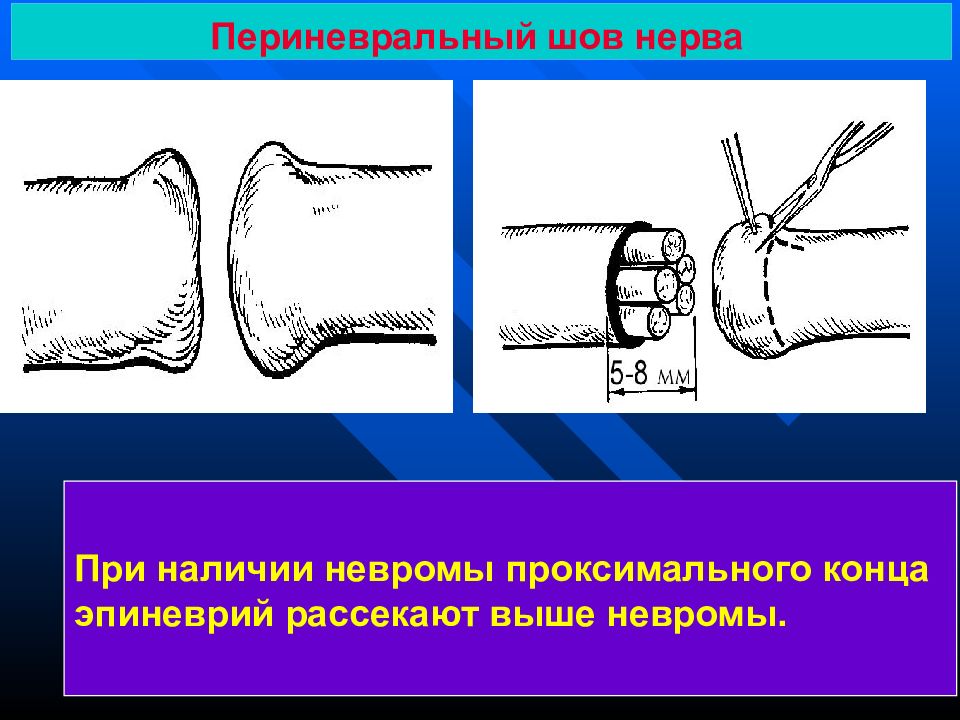 Периневральный шов нерва

5-8 мм

При наличии невромы проксимального конца эпиневрий рассекают выше невромы.